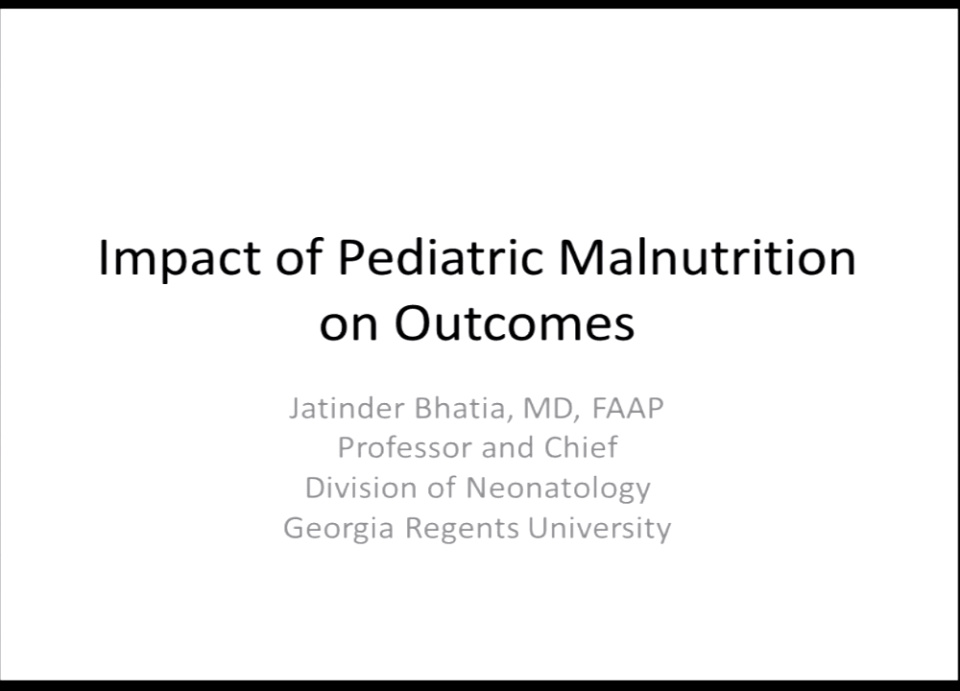 Impact of Pediatric Malnutrition on Outcomes

Jatinder Bhatia, MD, FAAP
Professor and Chief
Division of Neonatology
Georgia Regents University